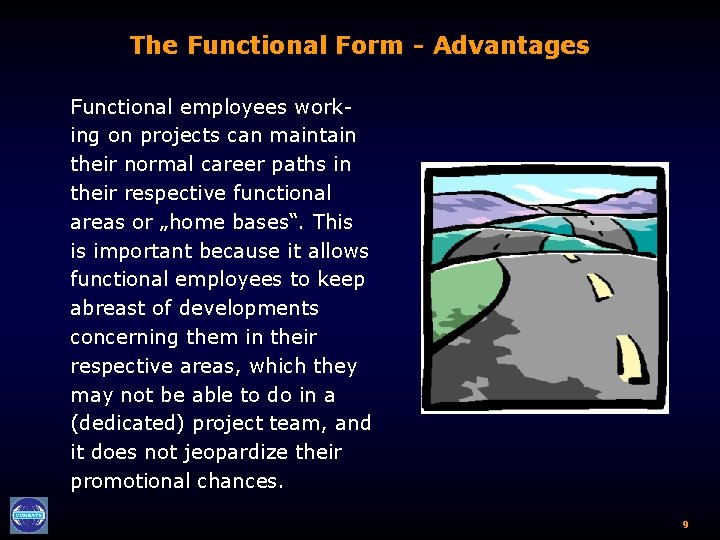 The Functional Form - Advantages

Functional employees working on projects can maintain their normal career paths in their respective functional areas or „home bases“. This is important because it allows functional employees to keep abreast of developments concerning them in their respective areas, which they may not be able to do in a (dedicated) project team, and it does not jeopardize their promotional chances.

COMBATS

9